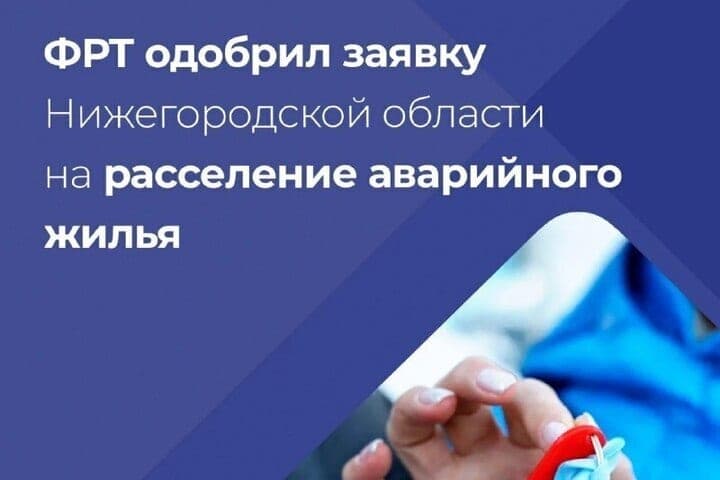 ФРТ одобрил заявку Нижегородской области на расселение аварийного жилья